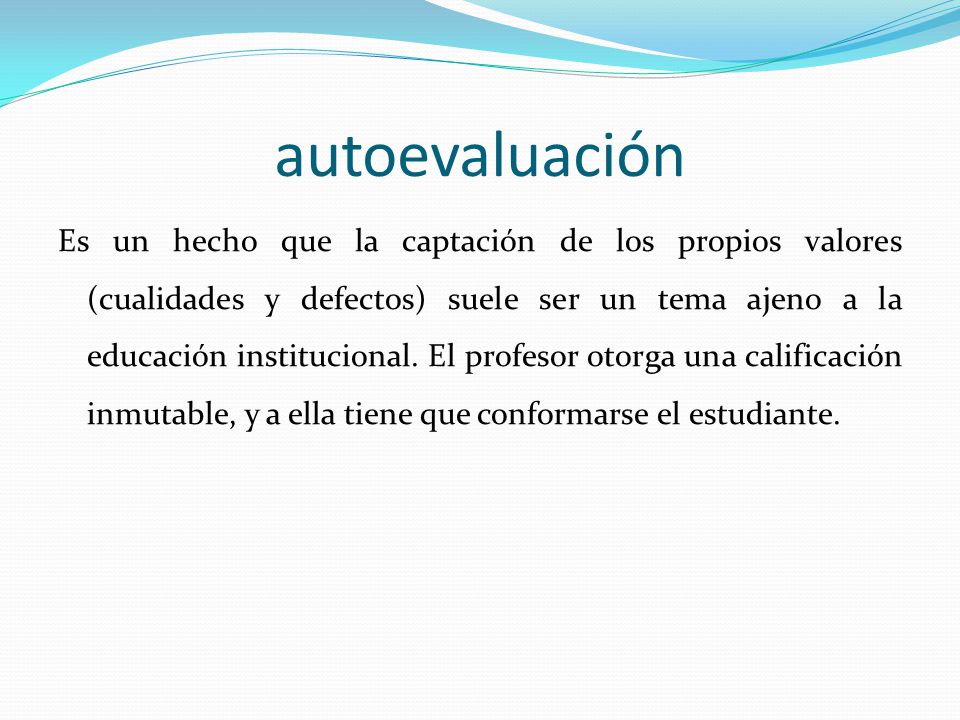 autoevaluación

Es un hecho que la captación de los propios valores (cualidades y defectos) suele ser un tema ajeno a la educación institucional. El profesor otorga una calificación inmutable, y a ella tiene que conformarse el estudiante.